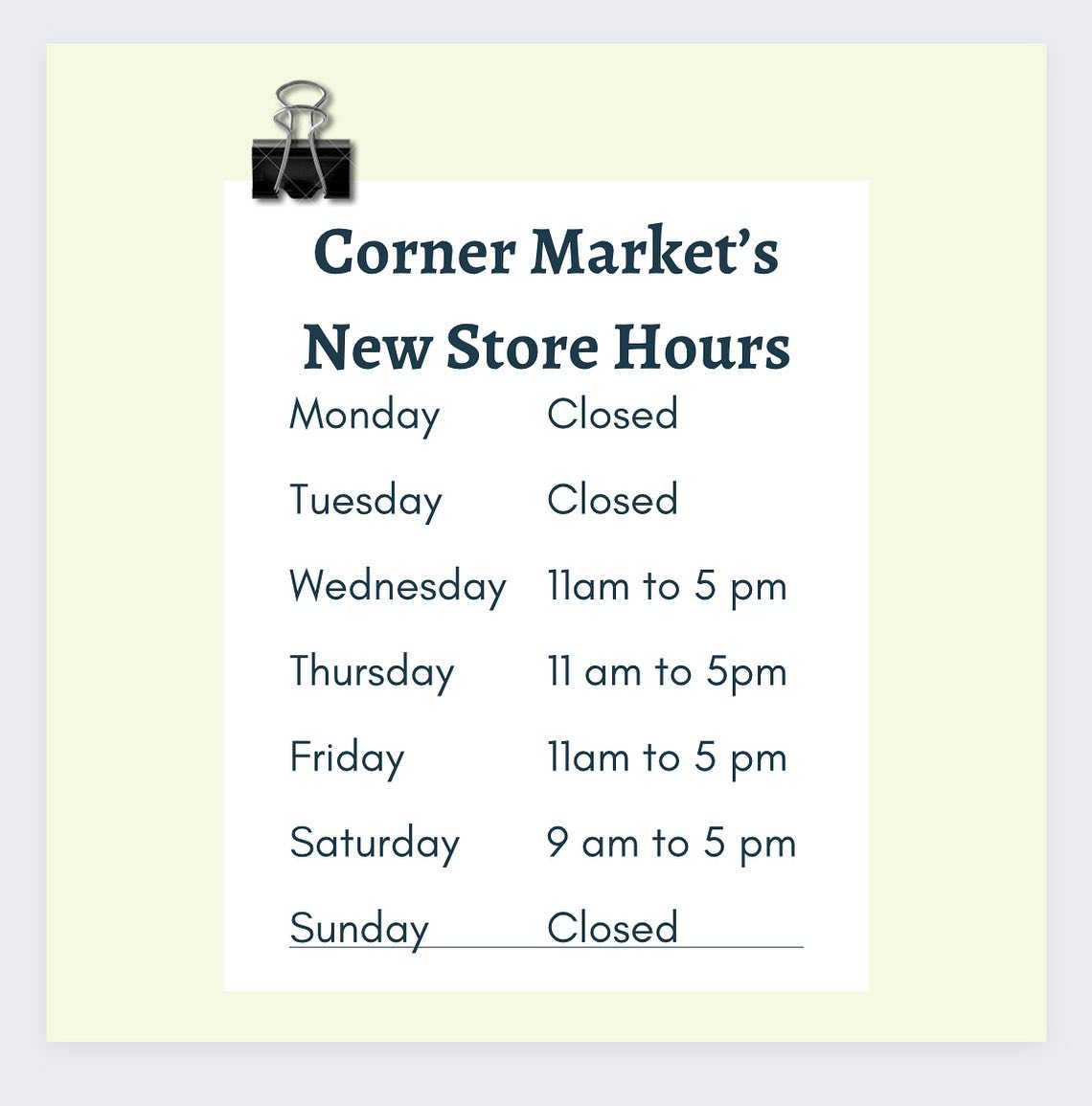 Corner Market's
New Store Hours

| Monday | Closed |
|---|---|
| Tuesday | Closed |
| Wednesday | 11am to 5 pm |
| Thursday | 11 am to 5pm |
| Friday | 11am to 5 pm |
| Saturday | 9 am to 5 pm |
| Sunday | Closed |